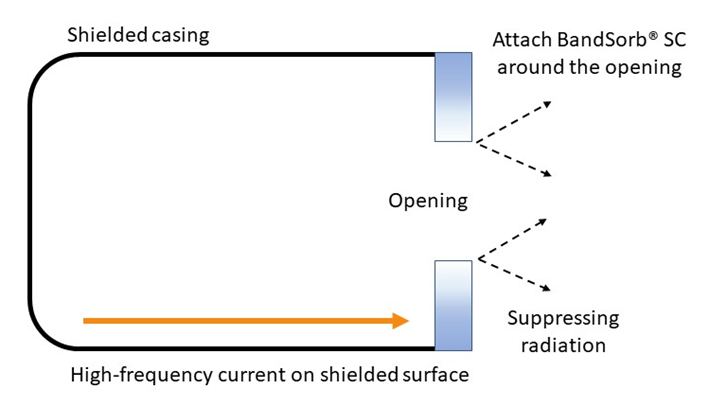 Shielded casing

Attach BandSorb® SC around the opening

Opening

Suppressing radiation

High-frequency current on shielded surface